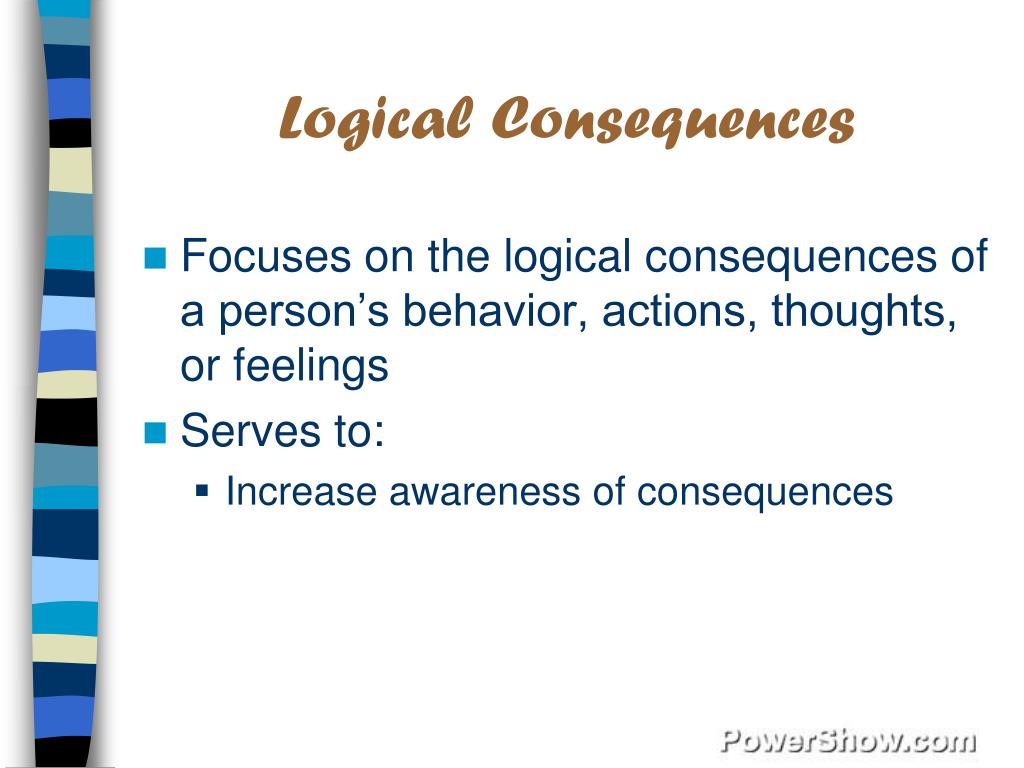 Logical Consequences

Focuses on the logical consequences of a person’s behavior, actions, thoughts, or feelings

Serves to:

Increase awareness of consequences

PowerShow.com